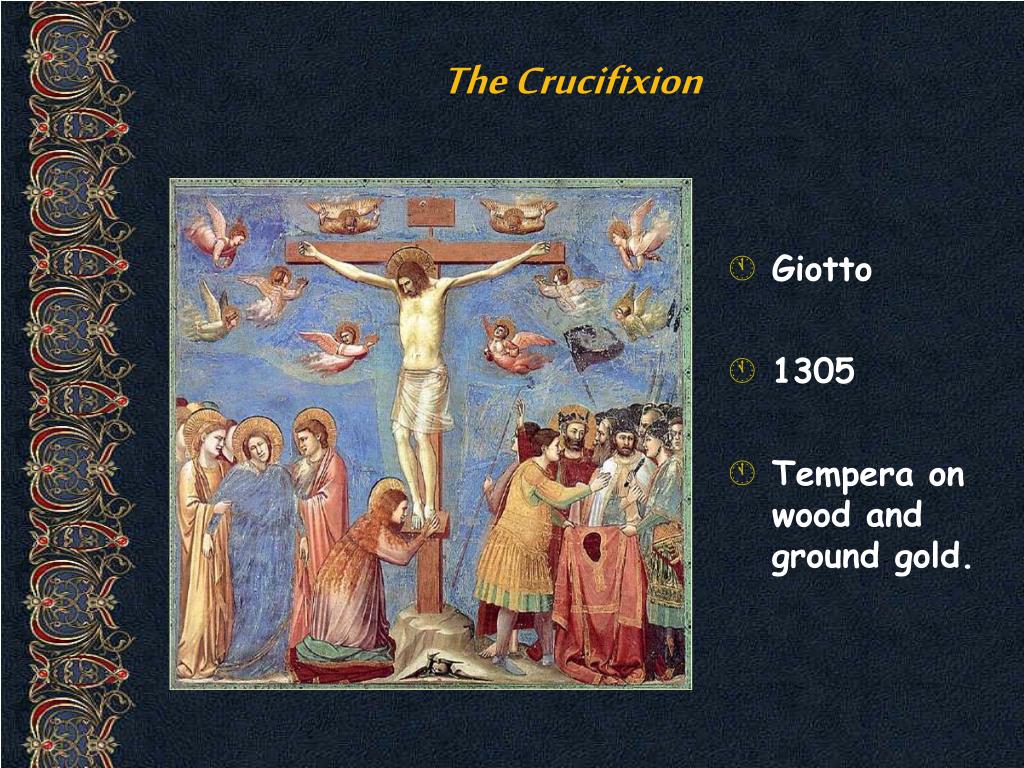 The Crucifixion

Giotto

1305

Tempera on wood and ground gold.